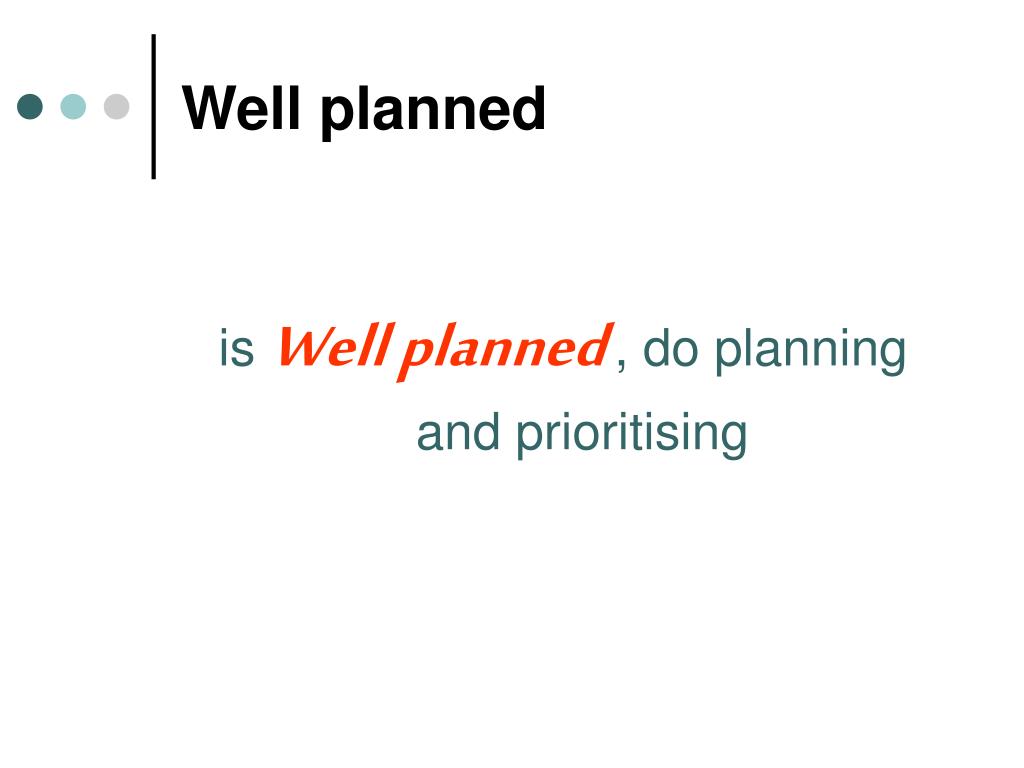 Well planned

is Well planned , do planning and prioritising